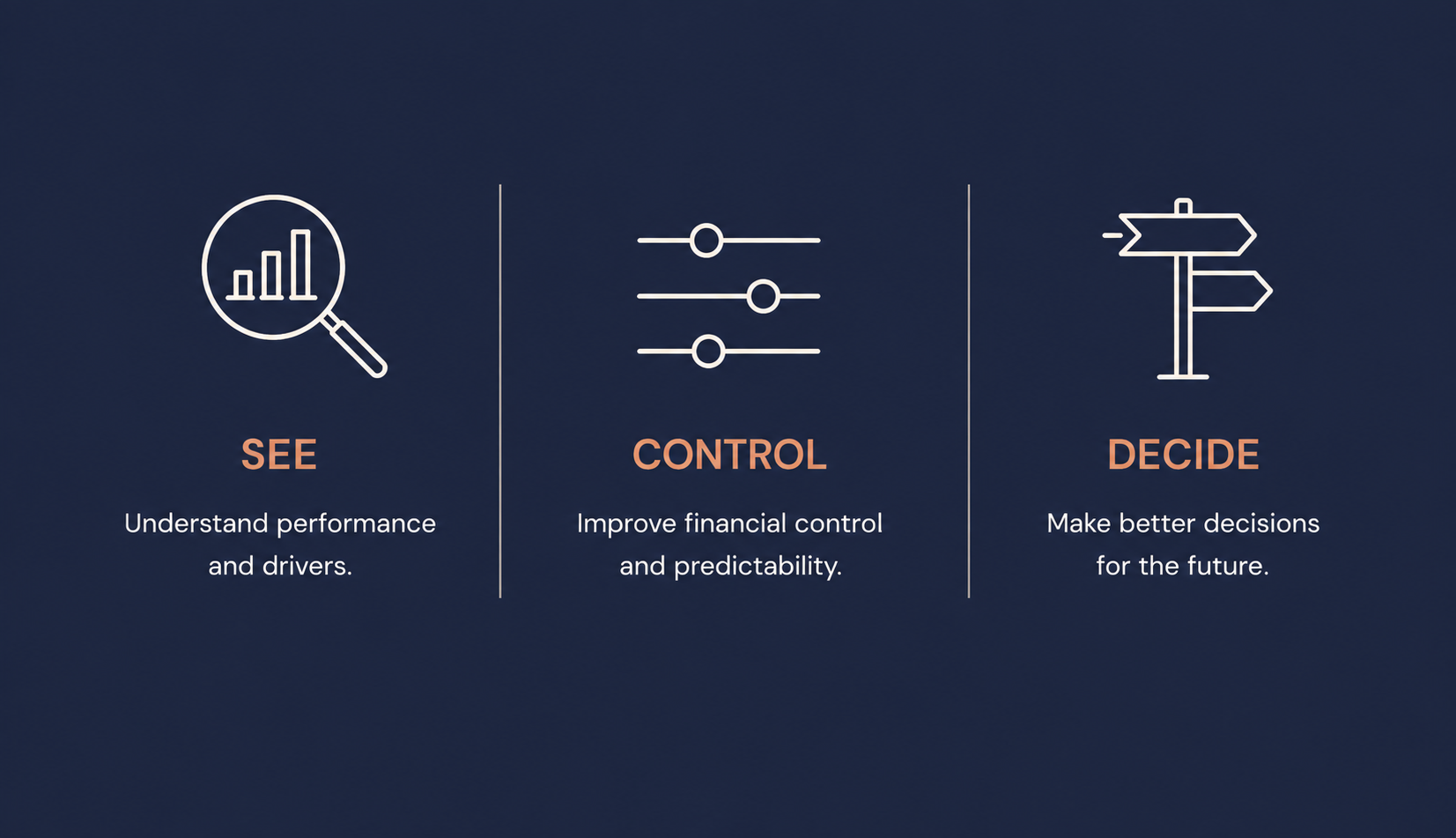 SEE

Understand performance and drivers.

CONTROL

Improve financial control and predictability.

DECIDE

Make better decisions for the future.